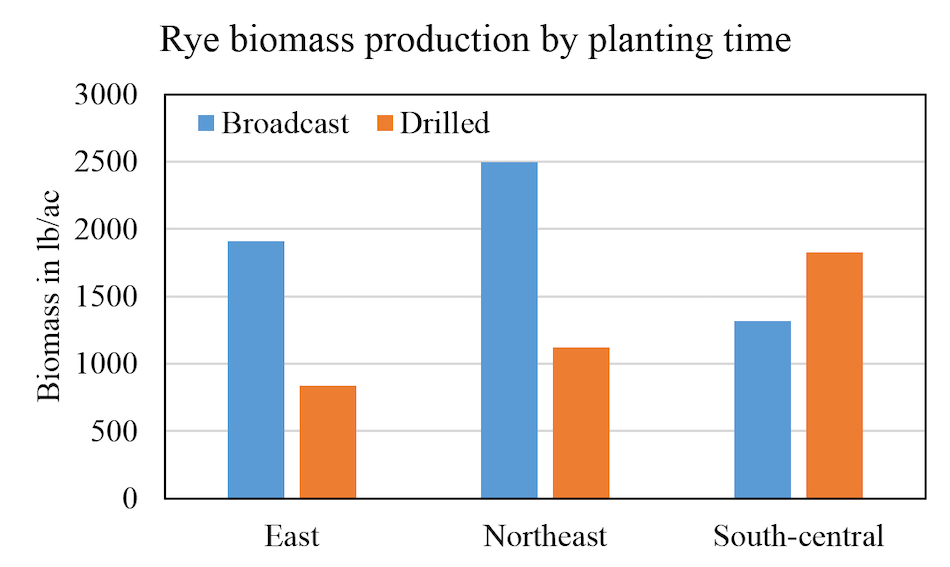 Rye biomass production by planting time

Broadcast Drilled

Biomass in lb/ac

3000
2500
2000
1500
1000
500
0

East
Northeast
South-central